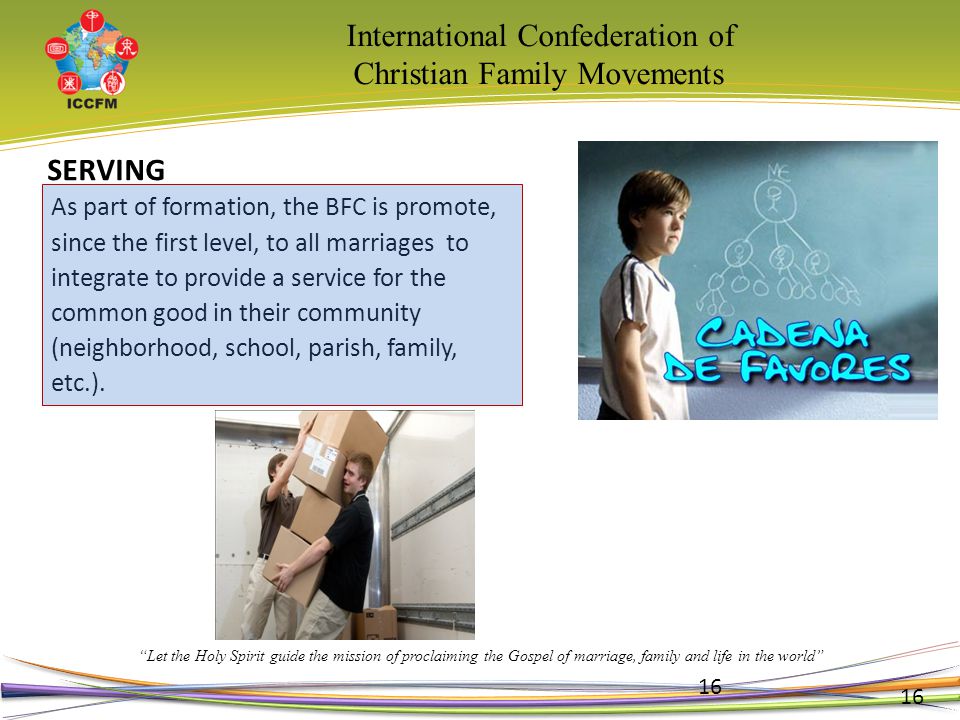 ICCFM

International Confederation of Christian Family Movements

SERVING

As part of formation, the BFC is promote, since the first level, to all marriages to integrate to provide a service for the common good in their community (neighborhood, school, parish, family, etc.).

ME

CADENA DE FAVORES

"Let the Holy Spirit guide the mission of proclaiming the Gospel of marriage, family and life in the world"

16

16